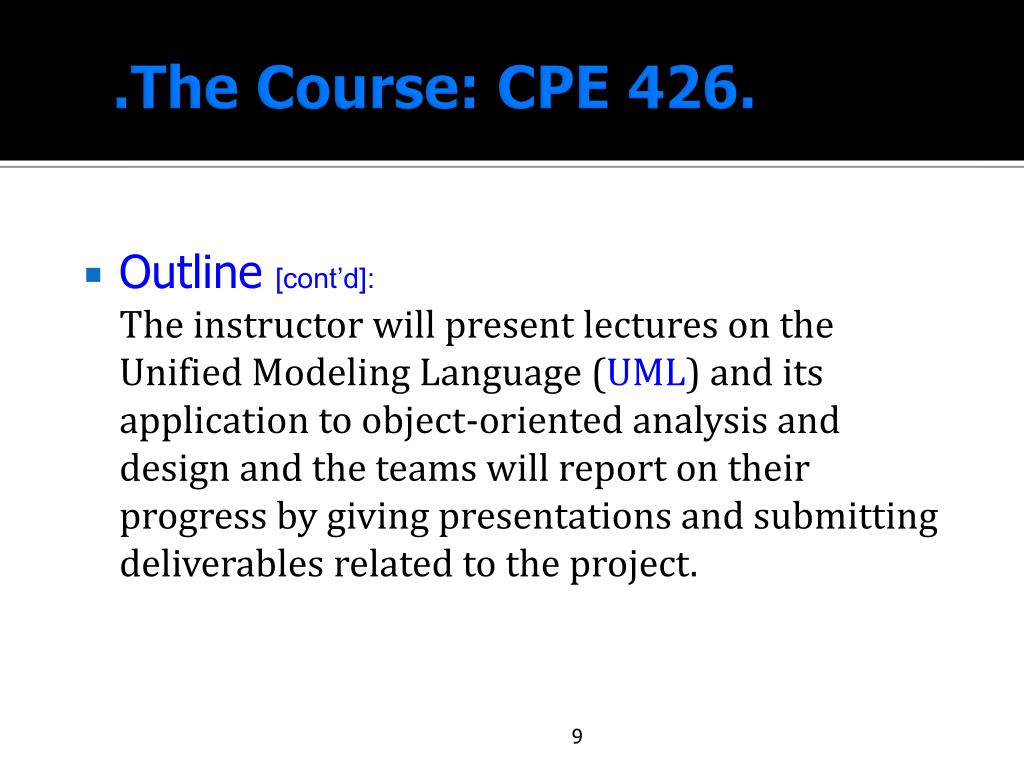 .The Course: CPE 426.

Outline [cont’d]:
The instructor will present lectures on the Unified Modeling Language (UML) and its application to object-oriented analysis and design and the teams will report on their progress by giving presentations and submitting deliverables related to the project.

9